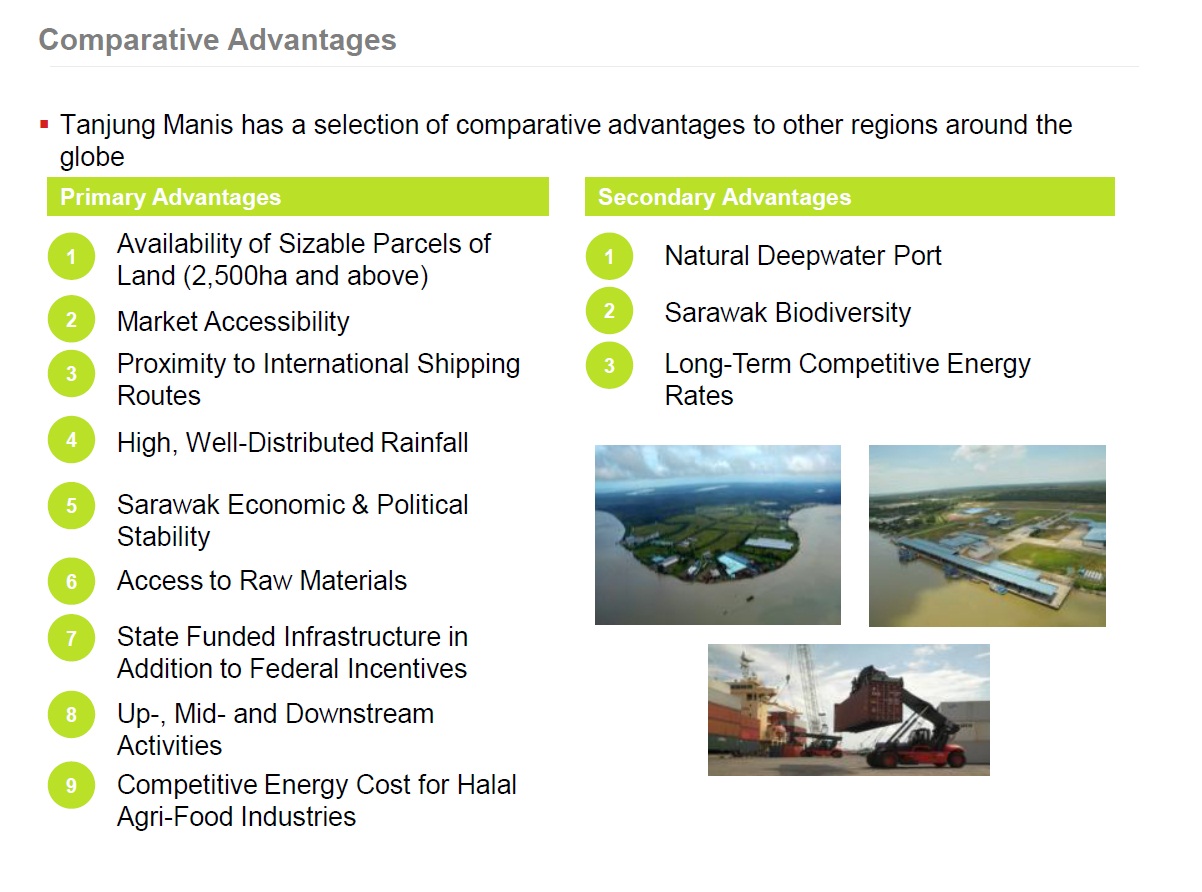 Comparative Advantages

▪ Tanjung Manis has a selection of comparative advantages to other regions around the globe

Primary Advantages

1 Availability of Sizable Parcels of Land (2,500ha and above)

2 Market Accessibility

3 Proximity to International Shipping Routes

4 High, Well-Distributed Rainfall

5 Sarawak Economic & Political Stability

6 Access to Raw Materials

7 State Funded Infrastructure in Addition to Federal Incentives

8 Up-, Mid- and Downstream Activities

9 Competitive Energy Cost for Halal Agri-Food Industries

Secondary Advantages

1 Natural Deepwater Port

2 Sarawak Biodiversity

3 Long-Term Competitive Energy Rates